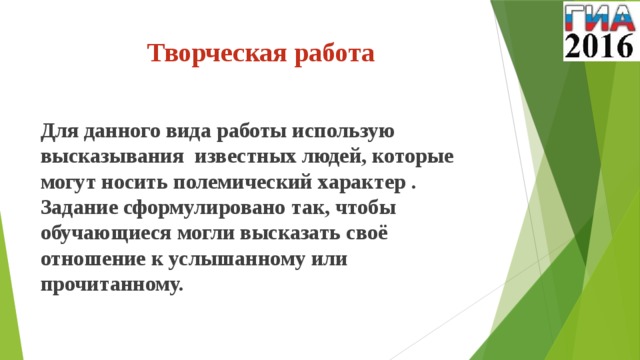 ГИА
2016

Творческая работа

Для данного вида работы использую высказывания известных людей, которые могут носить полемический характер . Задание сформулировано так, чтобы обучающиеся могли высказать своё отношение к услышанному или прочитанному.